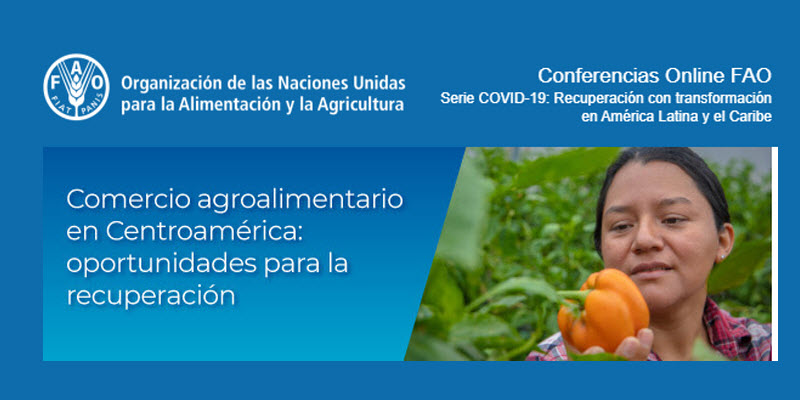 FAO
FIAT PANIS

Organización de las Naciones Unidas para la Alimentación y la Agricultura

Conferencias Online FAO
Serie COVID-19: Recuperación con transformación en América Latina y el Caribe

Comercio agroalimentario en Centroamérica: oportunidades para la recuperación